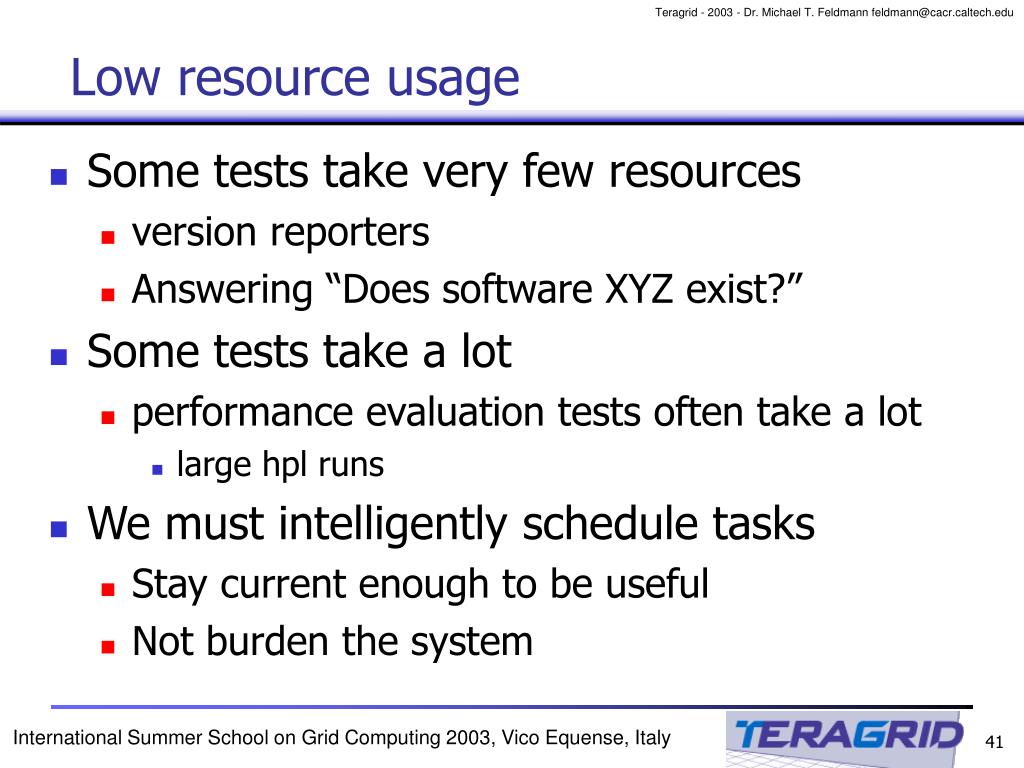 Teragrid - 2003 - Dr. Michael T. Feldmann feldmann@cacr.caltech.edu

Low resource usage

- Some tests take very few resources
  - version reporters
  - Answering “Does software XYZ exist?”
- Some tests take a lot
  - performance evaluation tests often take a lot
    - large hpl runs
- We must intelligently schedule tasks
  - Stay current enough to be useful
  - Not burden the system

International Summer School on Grid Computing 2003, Vico Equense, Italy

TERAGRID

41